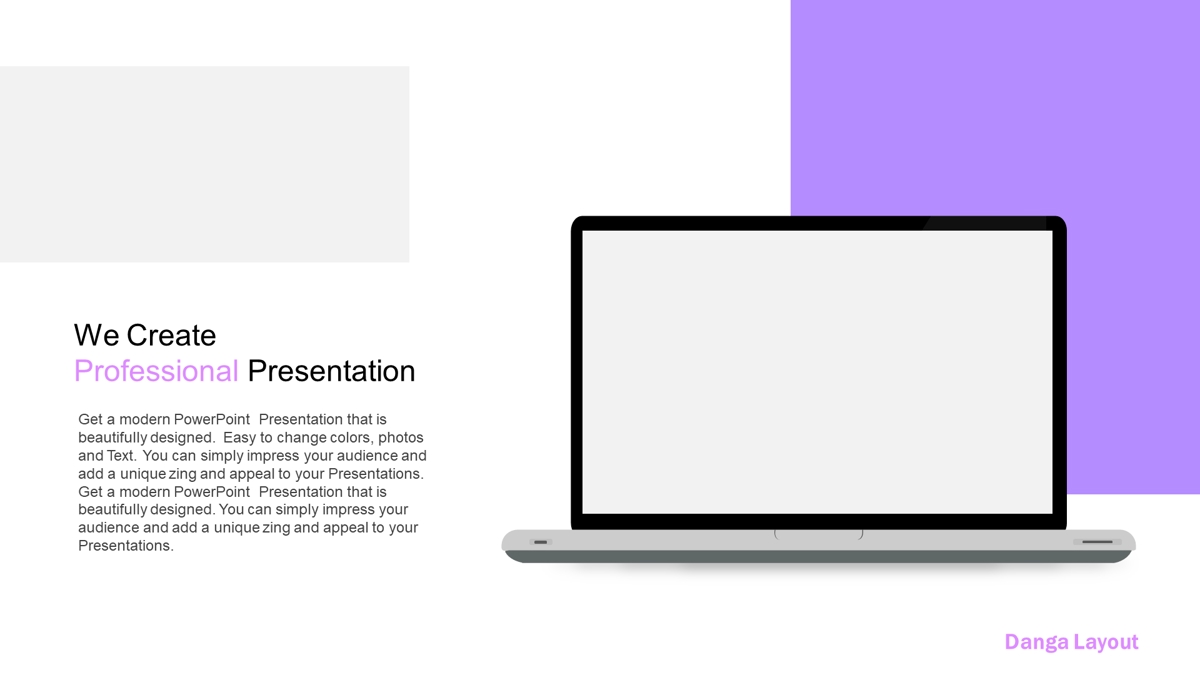 We Create
Professional Presentation

Get a modern PowerPoint Presentation that is beautifully designed. Easy to change colors, photos and Text. You can simply impress your audience and add a unique zing and appeal to your Presentations. Get a modern PowerPoint Presentation that is beautifully designed. You can simply impress your audience and add a unique zing and appeal to your Presentations.

Danga Layout